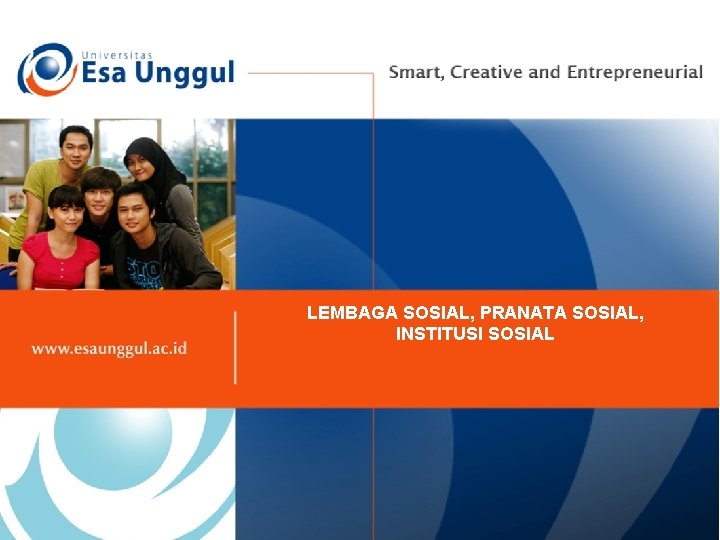 Universitas
Esa Unggul

Smart, Creative and Entrepreneurial

www.esaunggul.ac.id

LEMBAGA SOSIAL, PRANATA SOSIAL, INSTITUSI SOSIAL